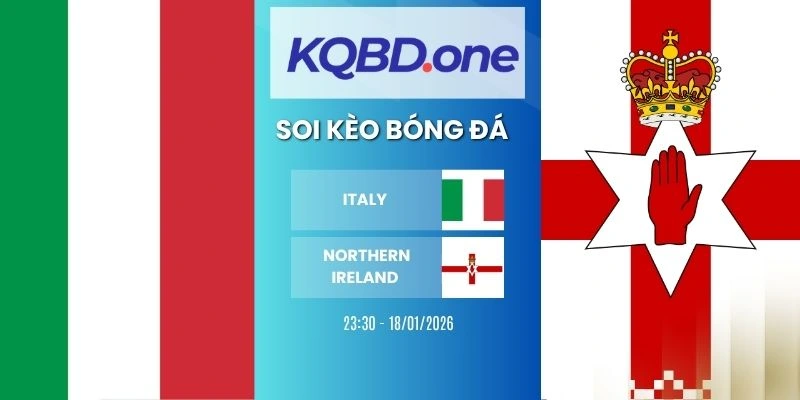 KQBD.one

SOI KÈO BÓNG ĐÁ

ITALY

NORTHERN IRELAND

23:30 - 18/01/2026